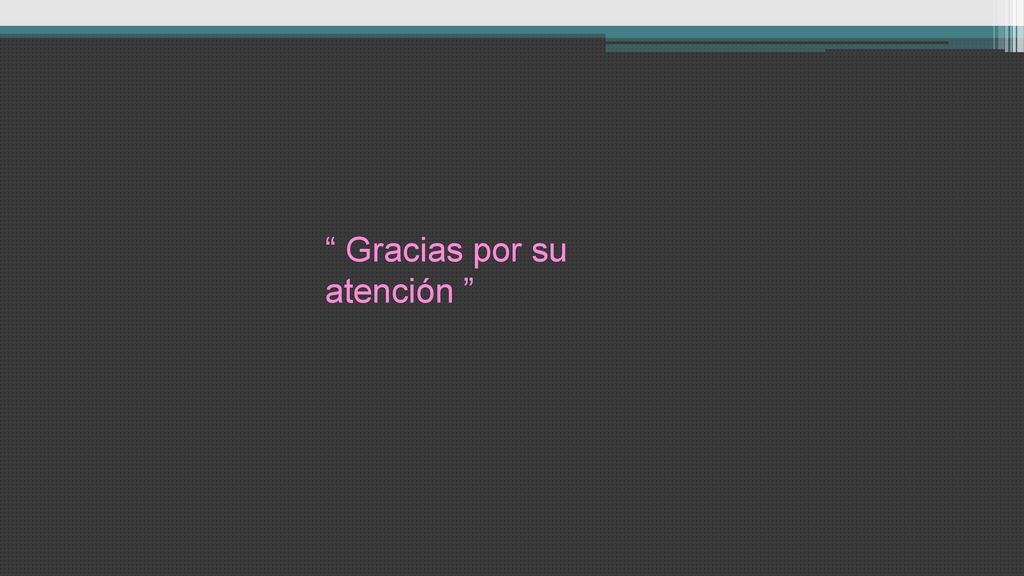 “ Gracias por su atención ”